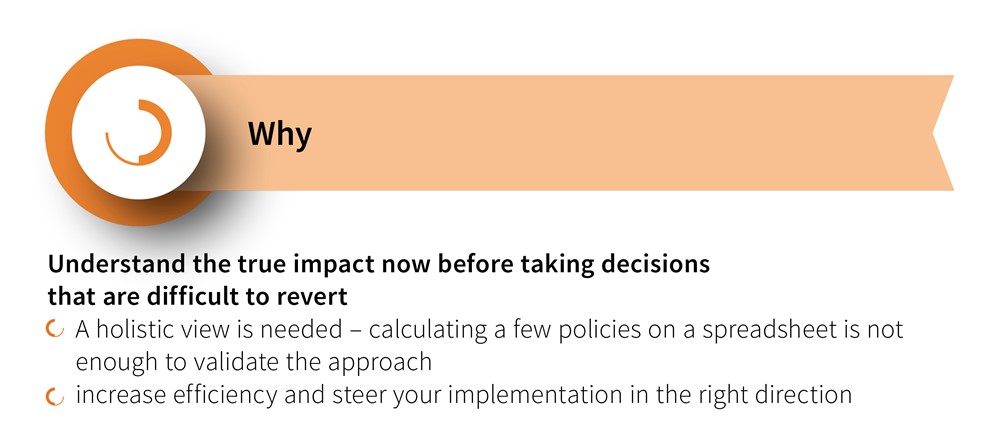 Why

Understand the true impact now before taking decisions that are difficult to revert

A holistic view is needed – calculating a few policies on a spreadsheet is not enough to validate the approach

increase efficiency and steer your implementation in the right direction